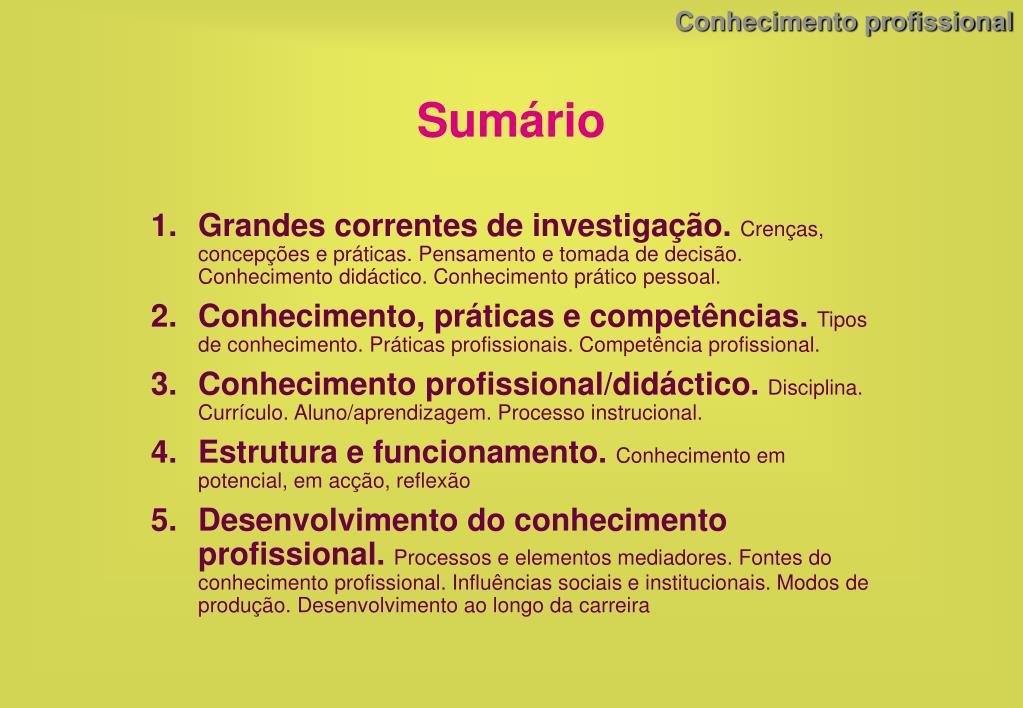 Conhecimento profissional

Sumário

1. Grandes correntes de investigação. Crenças, concepções e práticas. Pensamento e tomada de decisão. Conhecimento didáctico. Conhecimento prático pessoal.
2. Conhecimento, práticas e competências. Tipos de conhecimento. Práticas profissionais. Competência profissional.
3. Conhecimento profissional/didáctico. Disciplina. Currículo. Aluno/aprendizagem. Processo instrucional.
4. Estrutura e funcionamento. Conhecimento em potencial, em acção, reflexão
5. Desenvolvimento do conhecimento profissional. Processos e elementos mediadores. Fontes do conhecimento profissional. Influências sociais e institucionais. Modos de produção. Desenvolvimento ao longo da carreira